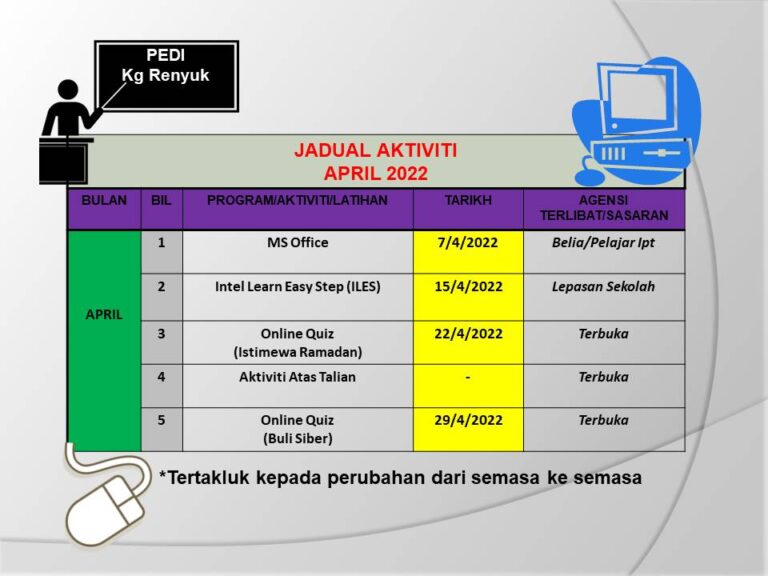 PEDI
Kg Renyuk

JADUAL AKTIVITI
APRIL 2022

| BULAN | BIL | PROGRAM/AKTIVITI/LATIHAN | TARIKH | AGENSI TERLIBAT/SASARAN |
|---|---|---|---|---|
| APRIL | 1 | MS Office | 7/4/2022 | Belia/Pelajar Ipt |
| | 2 | Intel Learn Easy Step (ILES) | 15/4/2022 | Lepasan Sekolah |
| | 3 | Online Quiz (Istimewa Ramadan) | 22/4/2022 | Terbuka |
| | 4 | Aktiviti Atas Talian | - | Terbuka |
| | 5 | Online Quiz (Buli Siber) | 29/4/2022 | Terbuka |

*Tertakluk kepada perubahan dari semasa ke semasa